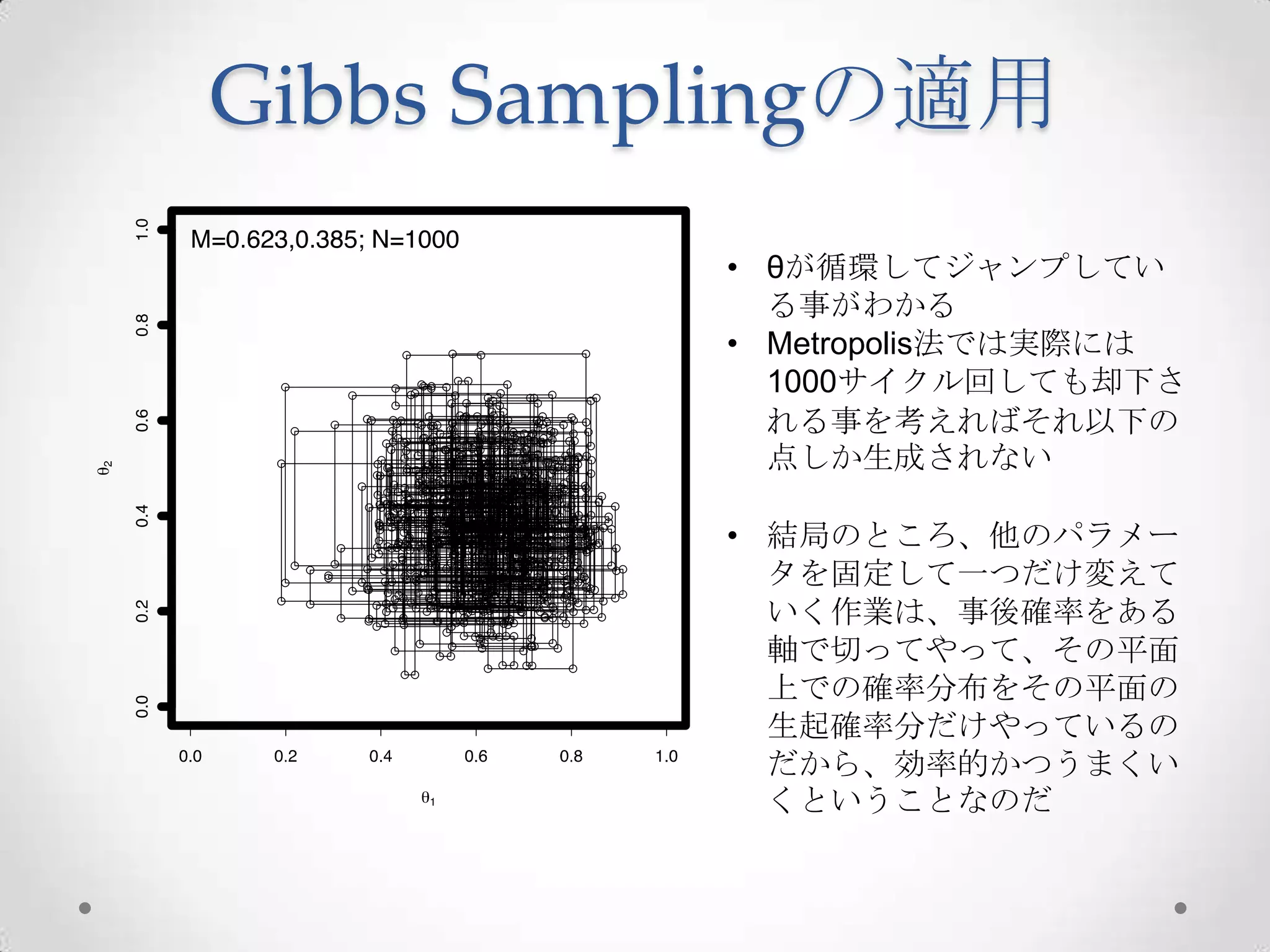 Gibbs Samplingの適用

M=0.623,0.385; N=1000

1.0
0.8
0.6
0.4
0.2
0.0

$\theta_2$

0.0 0.2 0.4 0.6 0.8 1.0

$\theta_1$

• θが循環してジャンプしている事がわかる
• Metropolis法では実際には1000サイクル回しても却下される事を考えればそれ以下の点しか生成されない

• 結局のところ、他のパラメータを固定して一つだけ変えていく作業は、事後確率をある軸で切ってやって、その平面上での確率分布をその平面の生起確率分だけやっているのだから、効率的かつうまくいくということなのだ